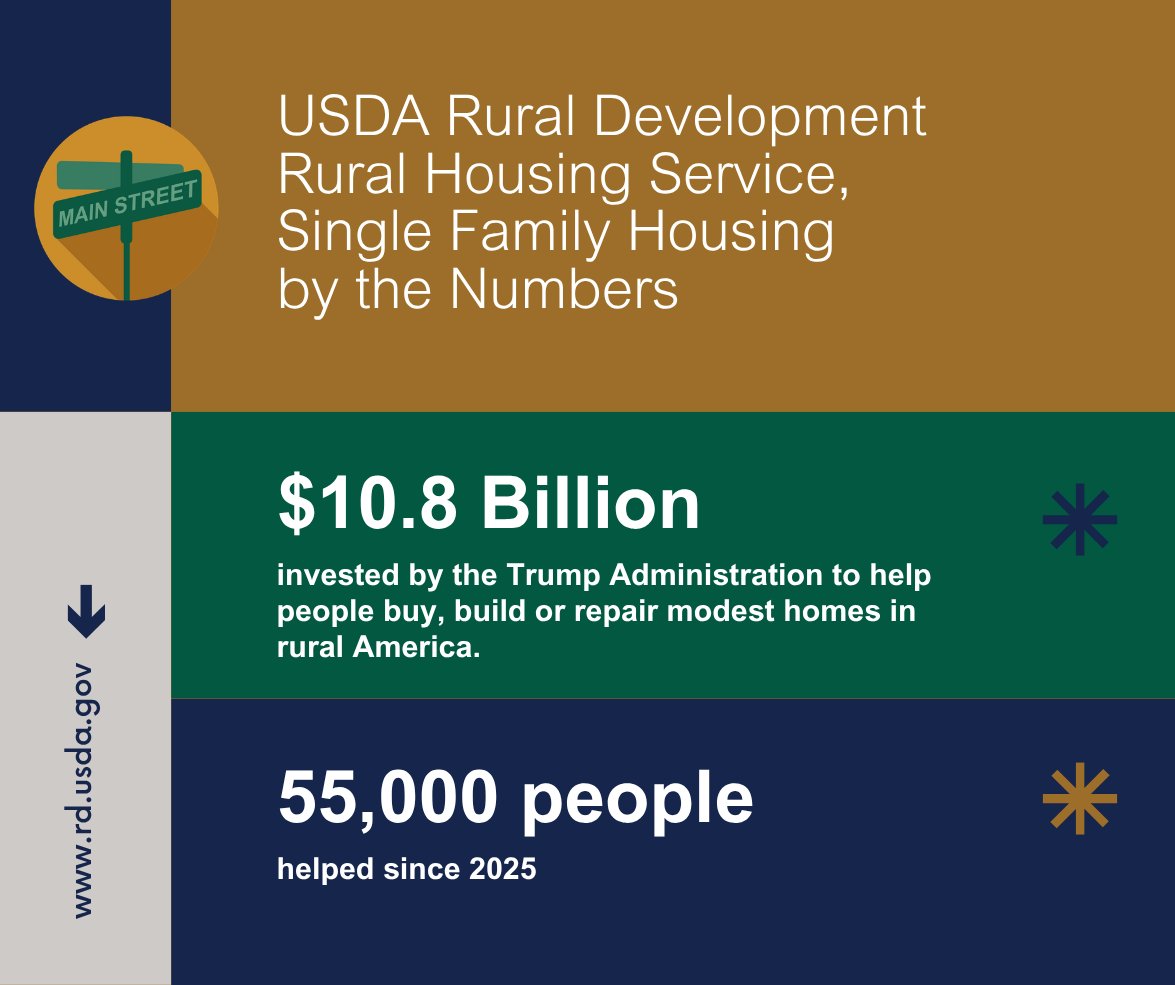 MAIN STREET

USDA Rural Development Rural Housing Service, Single Family Housing by the Numbers

$10.8 Billion

invested by the Trump Administration to help people buy, build or repair modest homes in rural America.

55,000 people

helped since 2025

www.rd.usda.gov